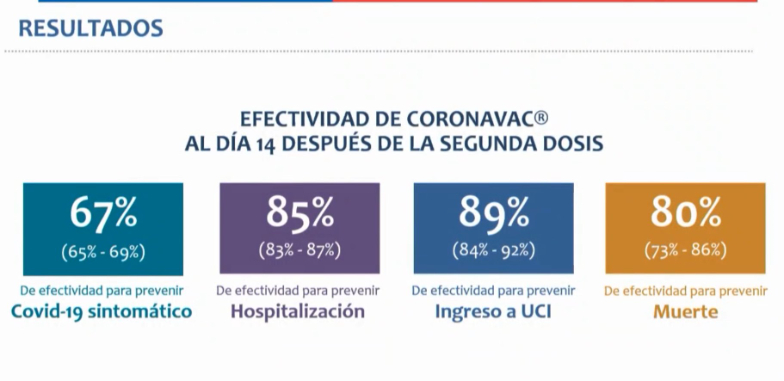 RESULTADOS

EFECTIVIDAD DE CORONAVAC®
AL DÍA 14 DESPUÉS DE LA SEGUNDA DOSIS

67%
(65% - 69%)
De efectividad para prevenir
Covid-19 sintomático

85%
(83% - 87%)
De efectividad para prevenir
Hospitalización

89%
(84% - 92%)
De efectividad para prevenir
Ingreso a UCI

80%
(73% - 86%)
De efectividad para prevenir
Muerte